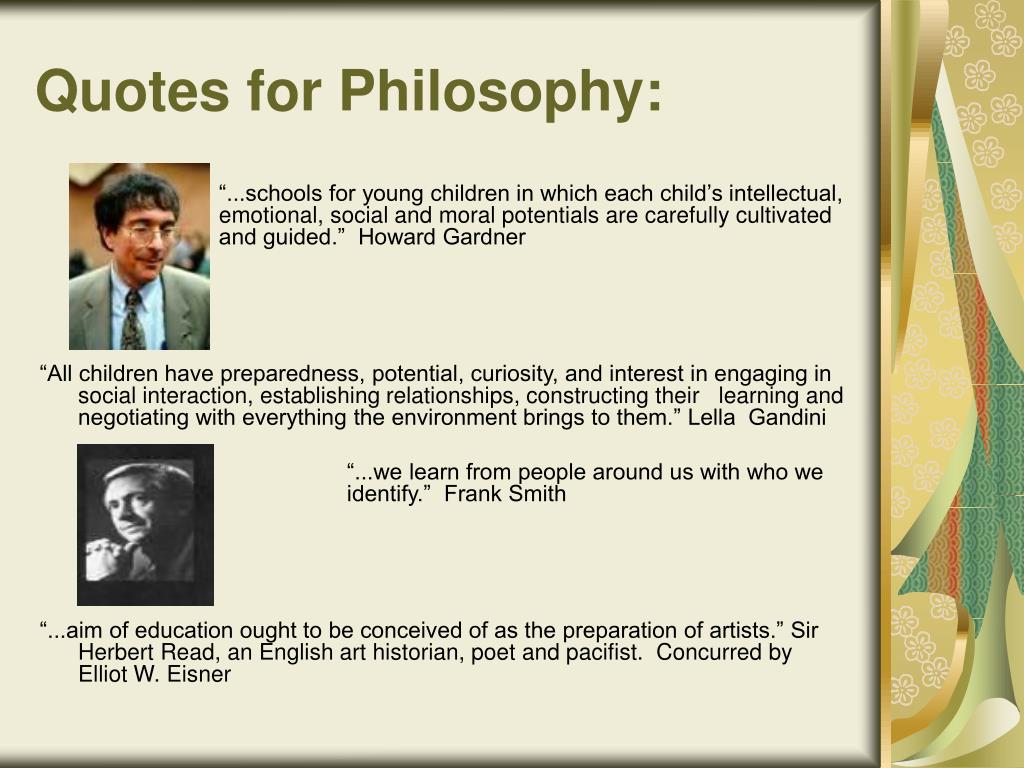 Quotes for Philosophy:

“...schools for young children in which each child’s intellectual, emotional, social and moral potentials are carefully cultivated and guided.” Howard Gardner

“All children have preparedness, potential, curiosity, and interest in engaging in social interaction, establishing relationships, constructing their learning and negotiating with everything the environment brings to them.” Lella Gandini

“...we learn from people around us with who we identify.” Frank Smith

“...aim of education ought to be conceived of as the preparation of artists.” Sir Herbert Read, an English art historian, poet and pacifist. Concurred by Elliot W. Eisner